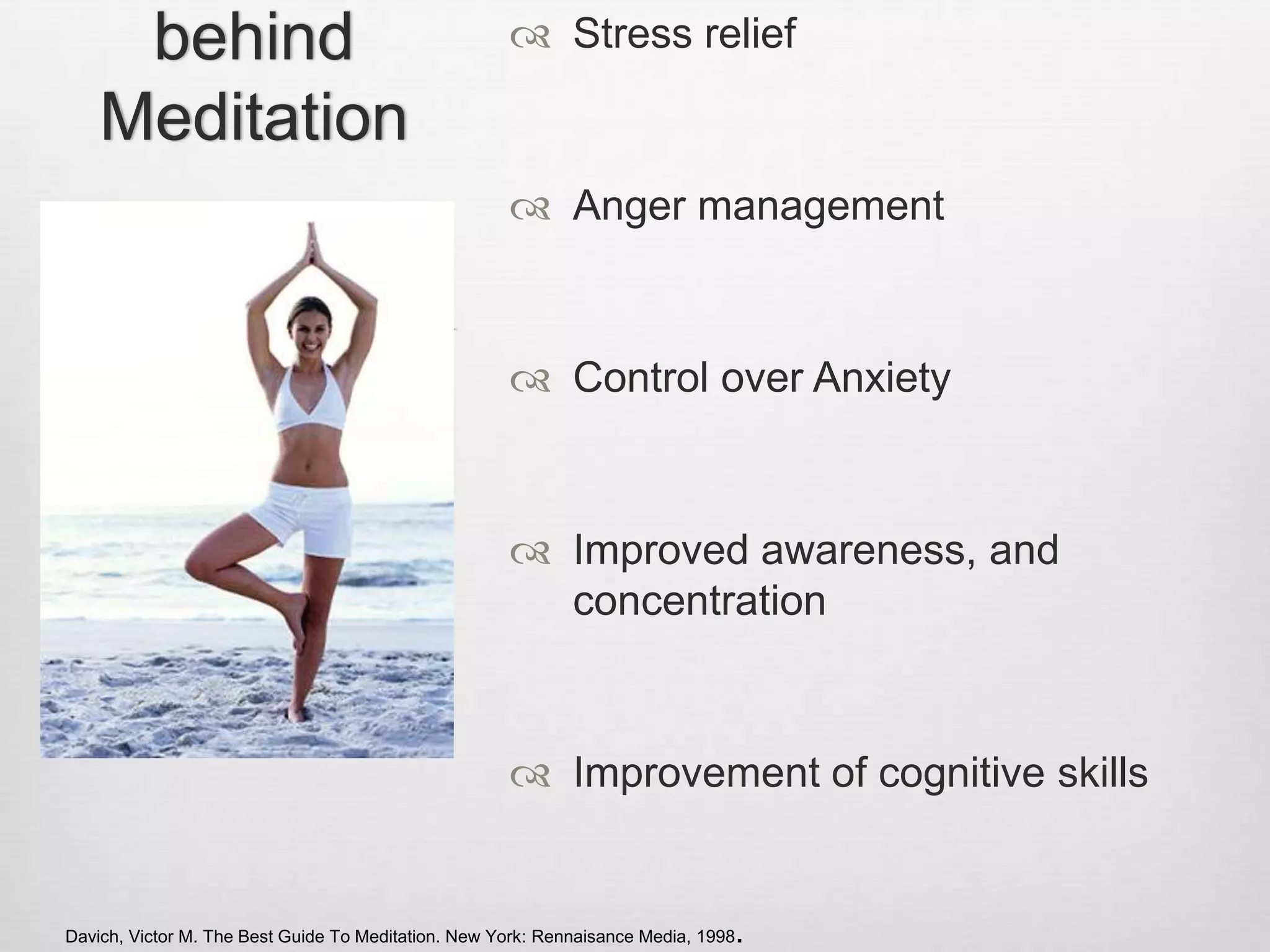 behind Meditation

Stress relief

Anger management

Control over Anxiety

Improved awareness, and concentration

Improvement of cognitive skills

Davich, Victor M. The Best Guide To Meditation. New York: Rennaisance Media, 1998.